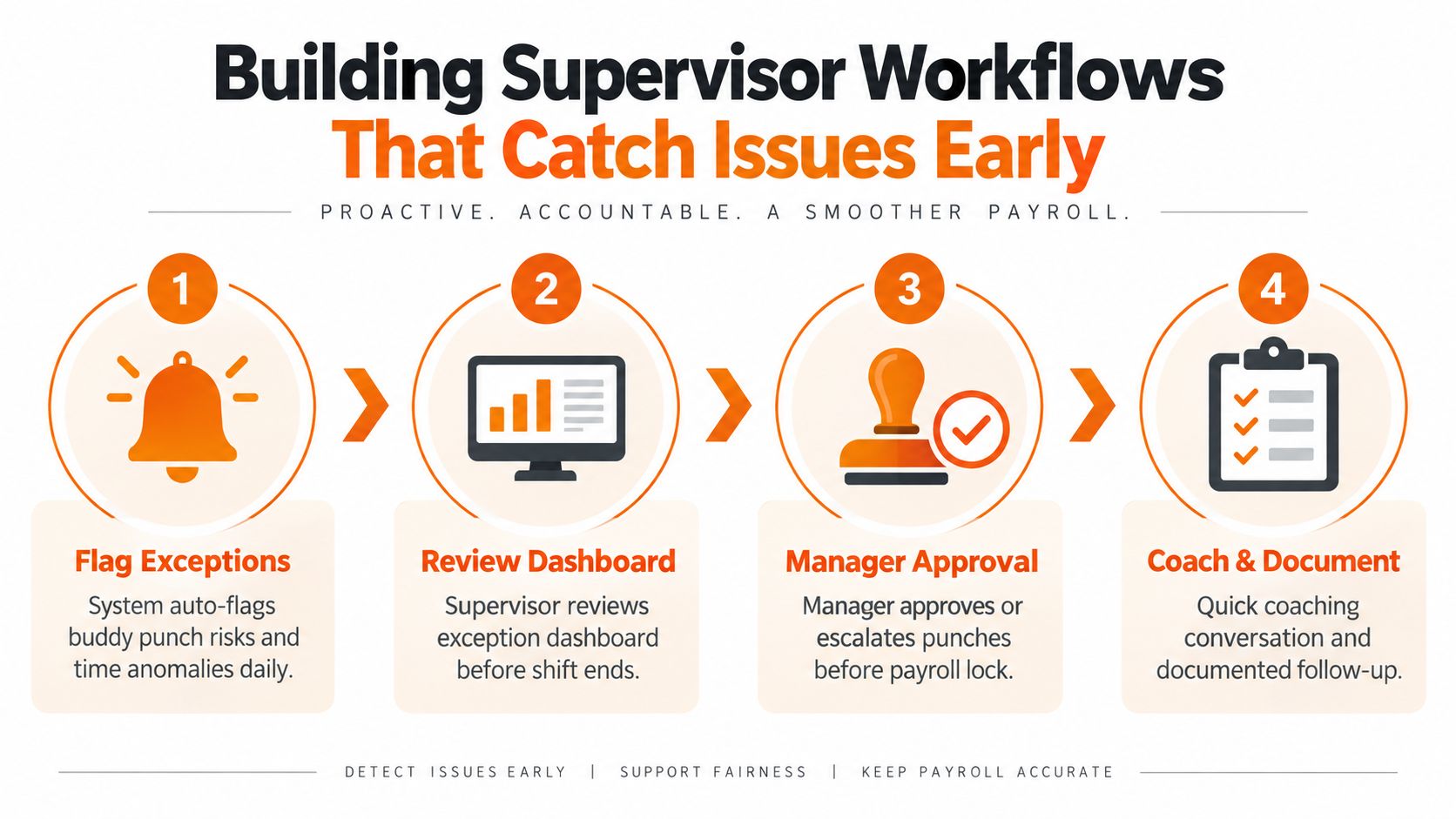 Building Supervisor Workflows
That Catch Issues Early

PROACTIVE. ACCOUNTABLE. A SMOOTHER PAYROLL.

1

Flag Exceptions

System auto-flags buddy punch risks and time anomalies daily.

2

Review Dashboard

Supervisor reviews exception dashboard before shift ends.

3

Manager Approval

Manager approves or escalates punches before payroll lock.

4

Coach & Document

Quick coaching conversation and documented follow-up.

DETECT ISSUES EARLY | SUPPORT FAIRNESS | KEEP PAYROLL ACCURATE